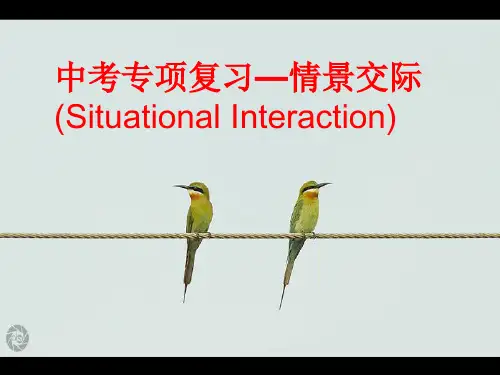 中考专项复习—情景交际
(Situational Interaction)